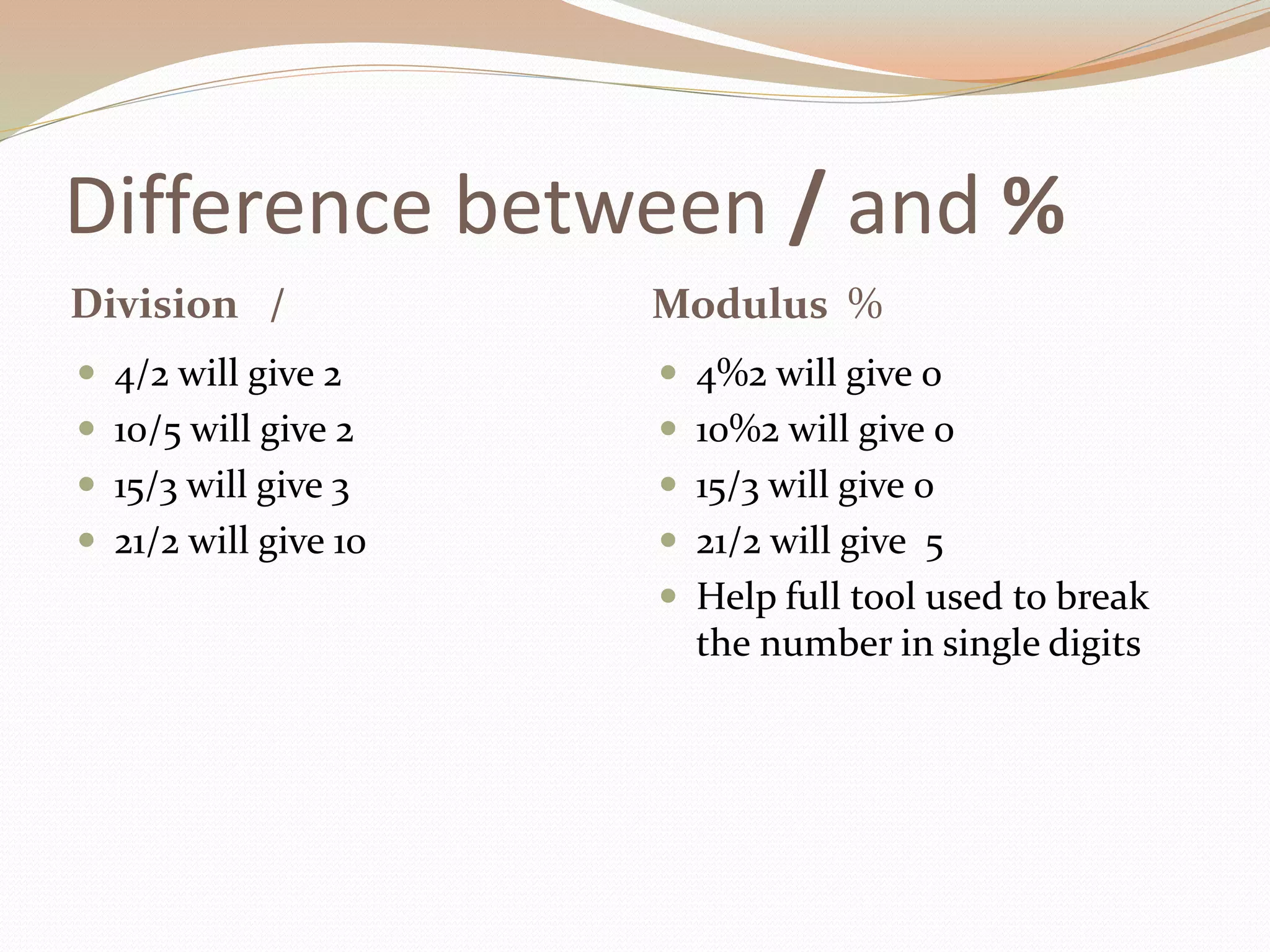 Difference between / and %

Division /

- 4/2 will give 2
- 10/5 will give 2
- 15/3 will give 3
- 21/2 will give 10

Modulus %

- 4%2 will give 0
- 10%2 will give 0
- 15/3 will give 0
- 21/2 will give 5
- Help full tool used to break the number in single digits